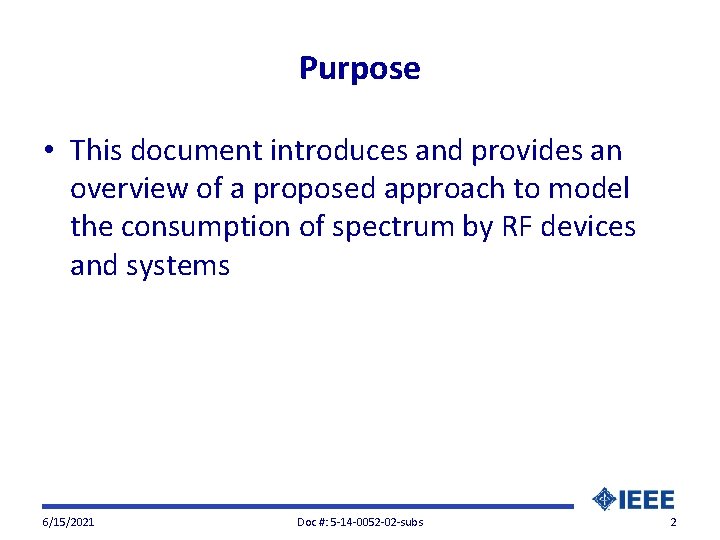 Purpose

• This document introduces and provides an overview of a proposed approach to model the consumption of spectrum by RF devices and systems

IEEE

6/15/2021

Doc #: 5-14-0052-02-subs

2